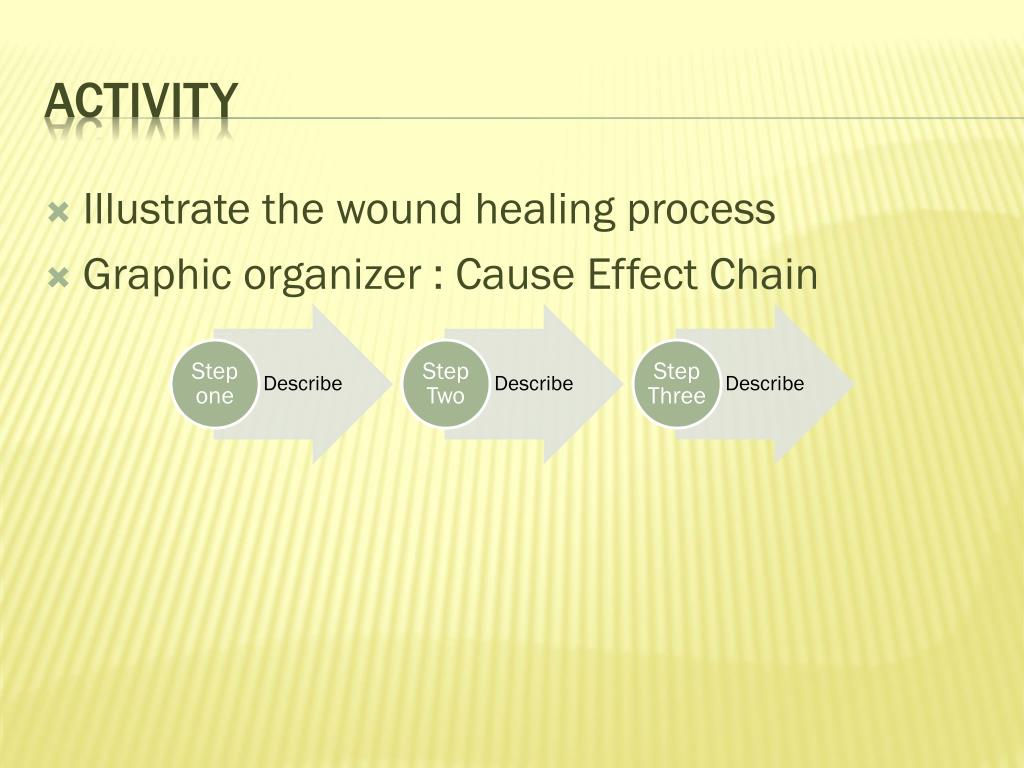 ACTIVITY

Illustrate the wound healing process

Graphic organizer : Cause Effect Chain

Step one Describe

Step Two Describe

Step Three Describe